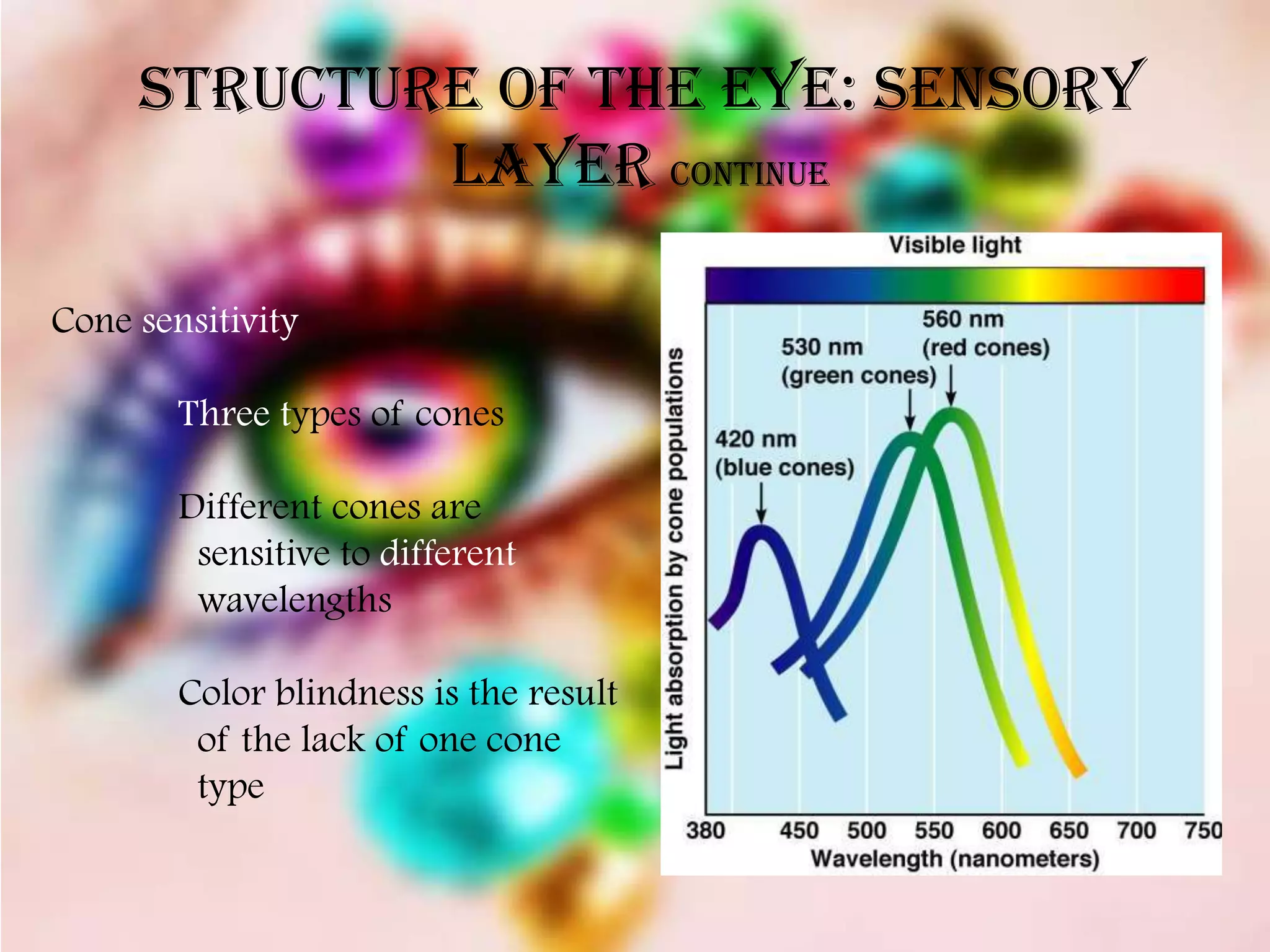 STRUCTURE OF THE EYE: SENSORY LAYER CONTINUE

Cone sensitivity

Three types of cones

Different cones are sensitive to different wavelengths

Color blindness is the result of the lack of one cone type

Visible light

560 nm (red cones)

530 nm (green cones)

420 nm (blue cones)

Light absorption by cone populations

380 450 500 550 600 650 700 750

Wavelength (nanometers)